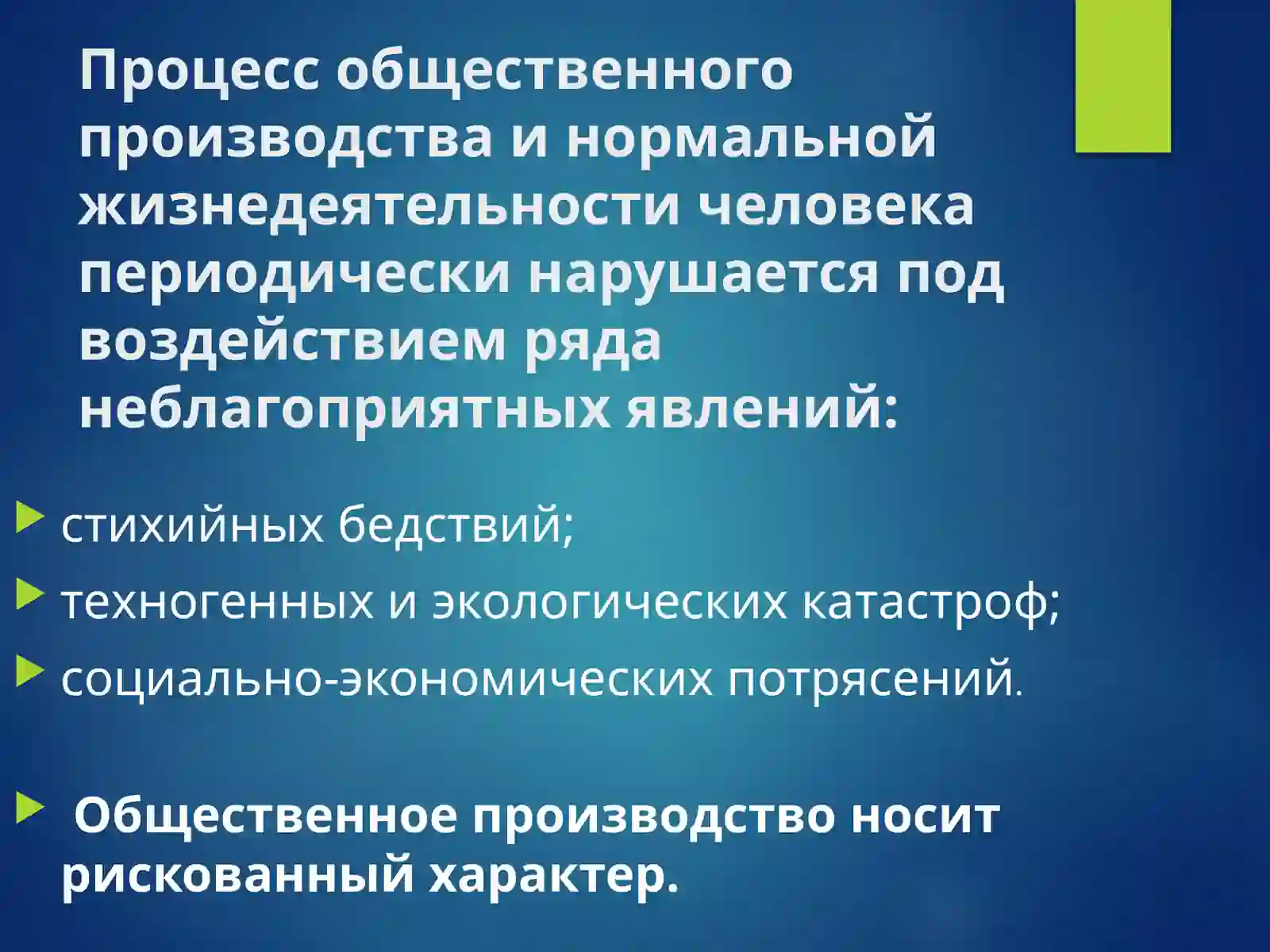 Процесс общественного производства и нормальной жизнедеятельности человека периодически нарушается под воздействием ряда неблагоприятных явлений:

стихийных бедствий;

техногенных и экологических катастроф;

социально-экономических потрясений.

Общественное производство носит рискованный характер.